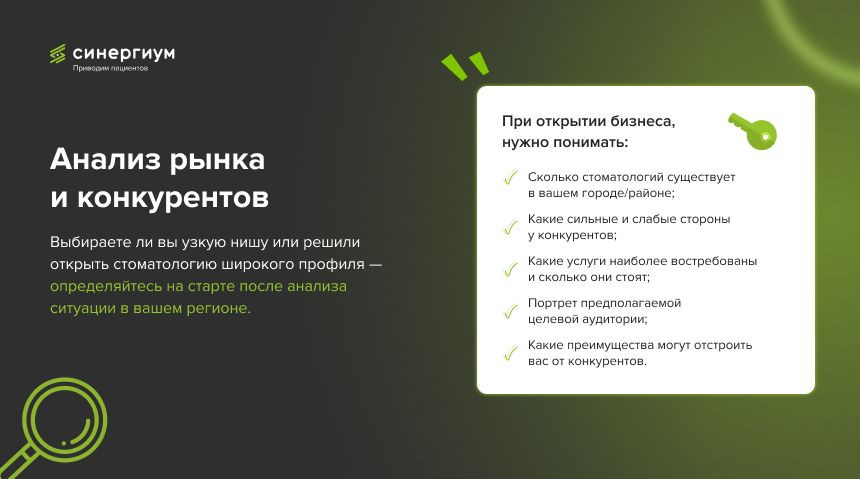 синергиум
Приводим пациентов

Анализ рынка и конкурентов

Выбираете ли вы узкую нишу или решили открыть стоматологию широкого профиля — определяйтесь на старте после анализа ситуации в вашем регионе.

При открытии бизнеса, нужно понимать:

Сколько стоматологий существует в вашем городе/районе;

Какие сильные и слабые стороны у конкурентов;

Какие услуги наиболее востребованы и сколько они стоят;

Портрет предполагаемой целевой аудитории;

Какие преимущества могут отстроить вас от конкурентов.